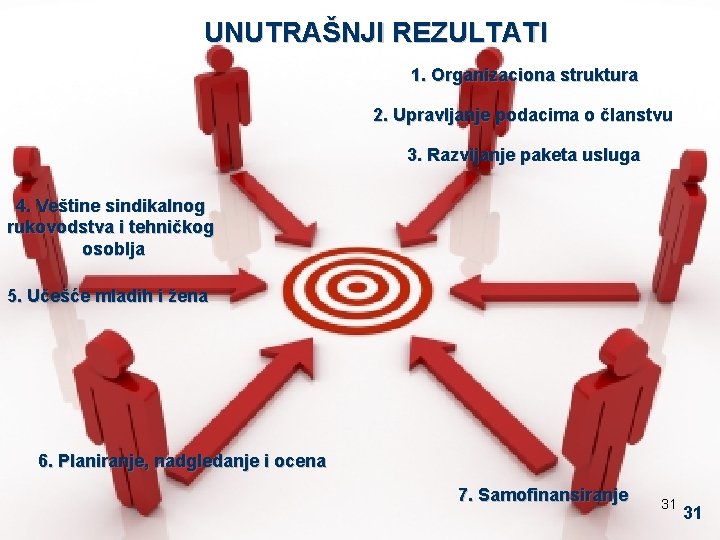 UNUTRAŠNJI REZULTATI

1. Organizaciona struktura

2. Upravljanje podacima o članstvu

3. Razvijanje paketa usluga

4. Veštine sindikalnog rukovodstva i tehničkog osoblja

5. Učešće mladih i žena

6. Planiranje, nadgledanje i ocena

7. Samofinansiranje

31

31